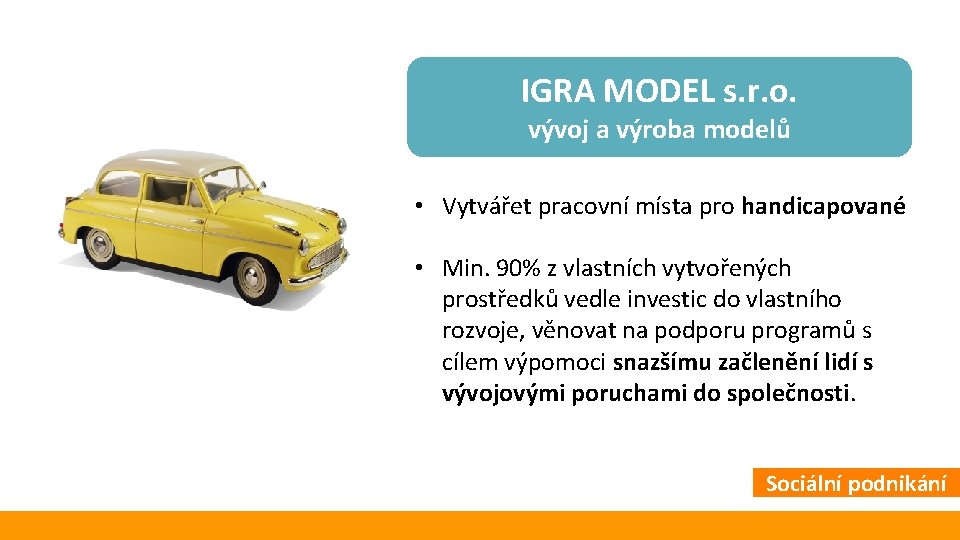 IGRA MODEL s.r.o.
vývoj a výroba modelů

• Vytvářet pracovní místa pro handicapované

• Min. 90% z vlastních vytvořených prostředků vedle investic do vlastního rozvoje, věnovat na podporu programů s cílem výpomoci snazšímu začlenění lidí s vývojovými poruchami do společnosti.

Sociální podnikání